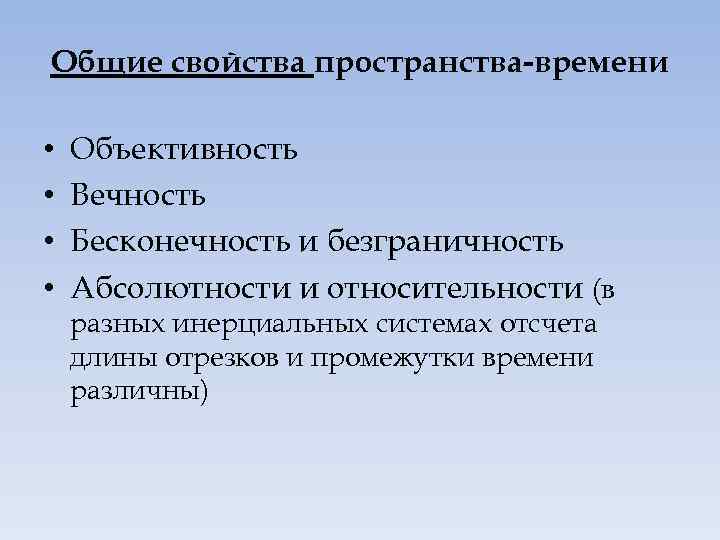 Общие свойства пространства-времени

• Объективность
• Вечность
• Бесконечность и безграничность
• Абсолютности и относительности (в разных инерциальных системах отсчета длины отрезков и промежутки времени различны)